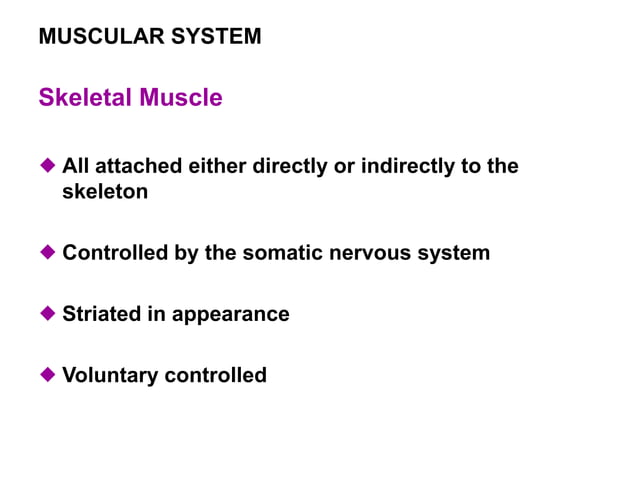 MUSCULAR SYSTEM

Skeletal Muscle

◆ All attached either directly or indirectly to the skeleton

◆ Controlled by the somatic nervous system

◆ Striated in appearance

◆ Voluntary controlled